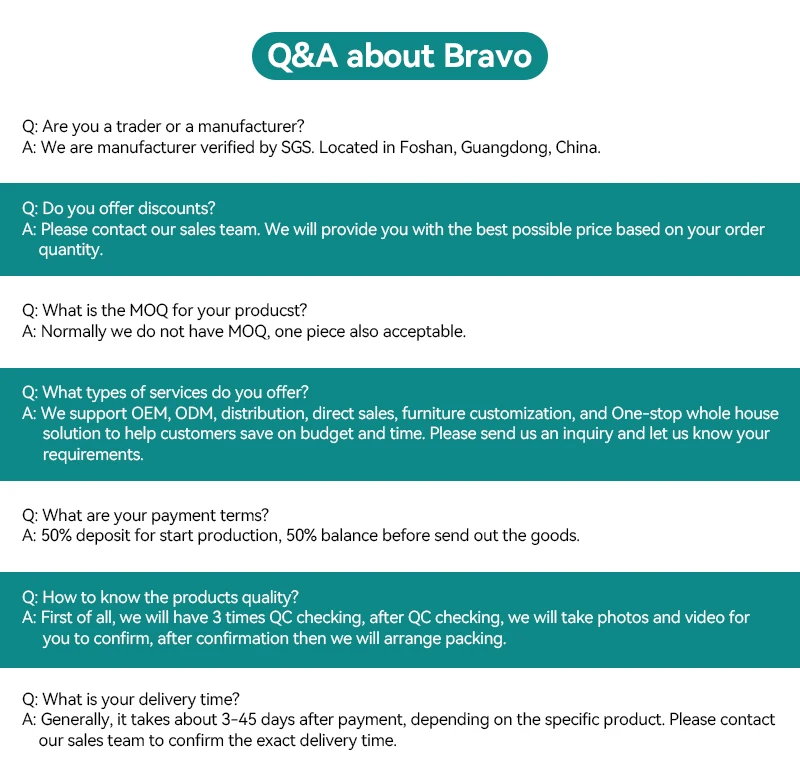 Q&A about Bravo

Q: Are you a trader or a manufacturer?
A: We are manufacturer verified by SGS. Located in Foshan, Guangdong, China.

Q: Do you offer discounts?
A: Please contact our sales team. We will provide you with the best possible price based on your order quantity.

Q: What is the MOQ for your producst?
A: Normally we do not have MOQ, one piece also acceptable.

Q: What types of services do you offer?
A: We support OEM, ODM, distribution, direct sales, furniture customization, and One-stop whole house solution to help customers save on budget and time. Please send us an inquiry and let us know your requirements.

Q: What are your payment terms?
A: 50% deposit for start production, 50% balance before send out the goods.

Q: How to know the products quality?
A: First of all, we will have 3 times QC checking, after QC checking, we will take photos and video for you to confirm, after confirmation then we will arrange packing.

Q: What is your delivery time?
A: Generally, it takes about 3-45 days after payment, depending on the specific product. Please contact our sales team to confirm the exact delivery time.